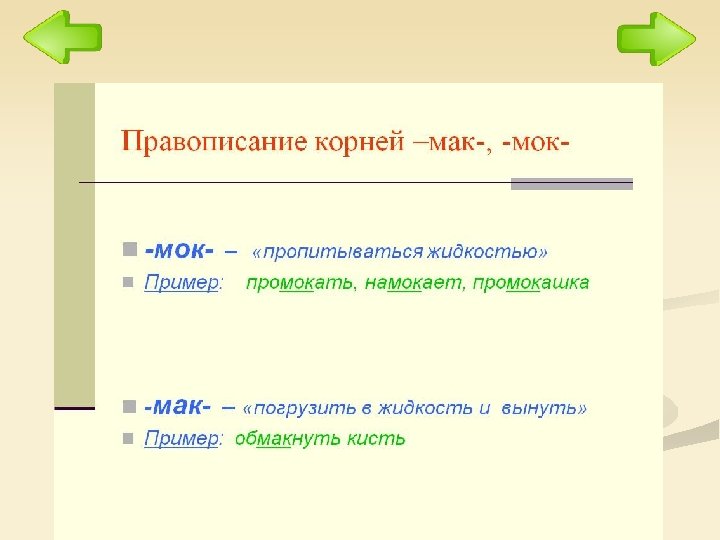 Правописание корней –мак-, -мок-

-мок- – «пропитываться жидкостью»

Пример: промокать, намокает, промокашка

-мак- – «погрузить в жидкость и вынуть»

Пример: обмакнуть кисть